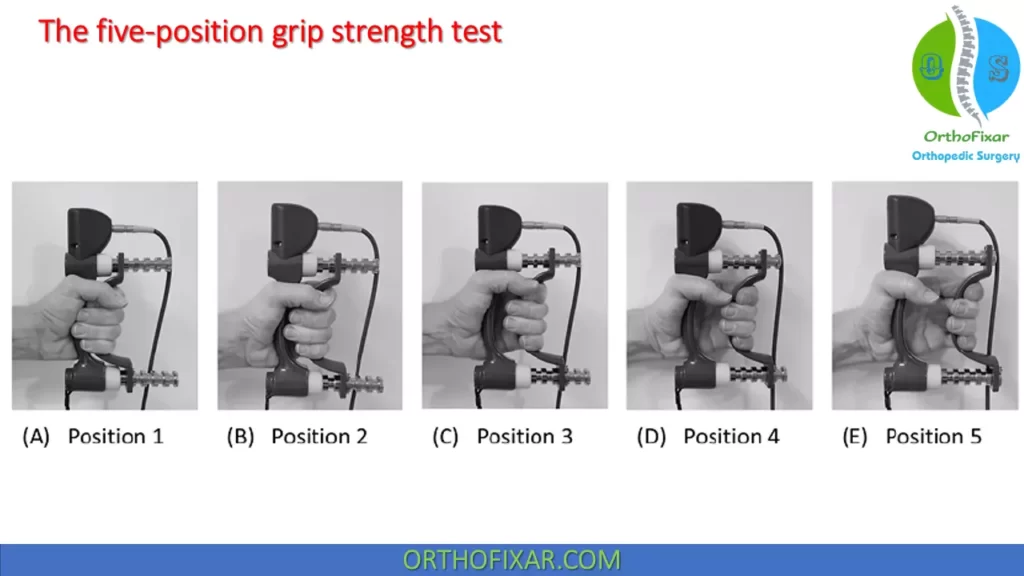 The five-position grip strength test

O S
OrthoFixar
Orthopedic Surgery

(A) Position 1
(B) Position 2
(C) Position 3
(D) Position 4
(E) Position 5

ORTHOFIXAR.COM